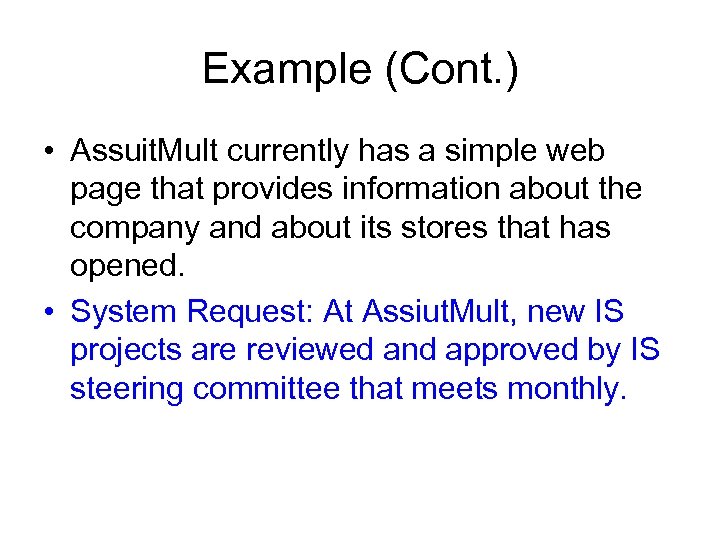 Example (Cont.)

• AssuitMult currently has a simple web page that provides information about the company and about its stores that has opened.

• System Request: At AssiutMult, new IS projects are reviewed and approved by IS steering committee that meets monthly.